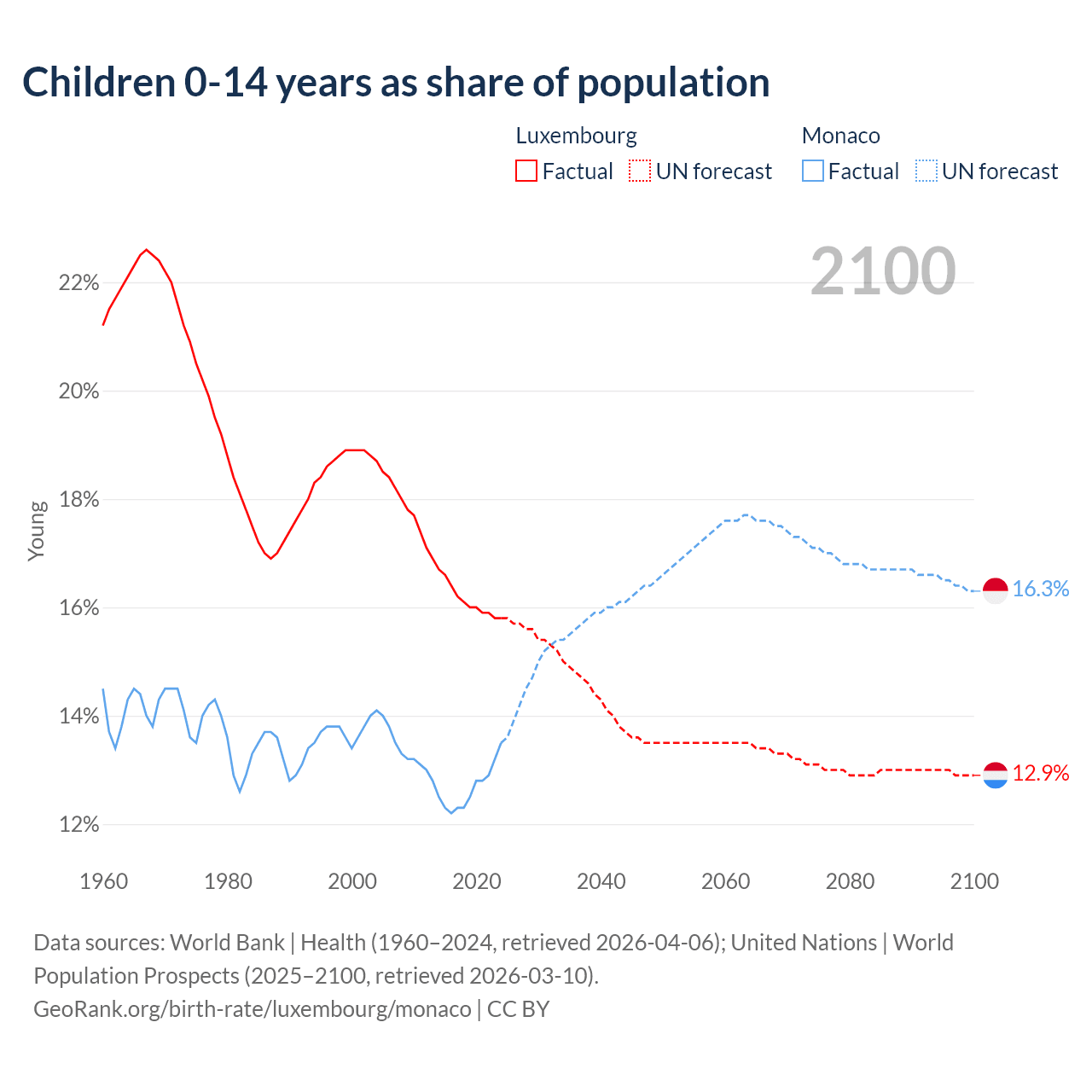 Children 0-14 years as share of population

Luxembourg
Factual
UN forecast

Monaco
Factual
UN forecast

2100

22%
20%
18%
16%
14%
12%

Young

16.3%
12.9%

1960
1980
2000
2020
2040
2060
2080
2100

Data sources: World Bank | Health (1960–2024, retrieved 2026-04-06); United Nations | World Population Prospects (2025–2100, retrieved 2026-03-10).
GeoRank.org/birth-rate/luxembourg/monaco | CC BY